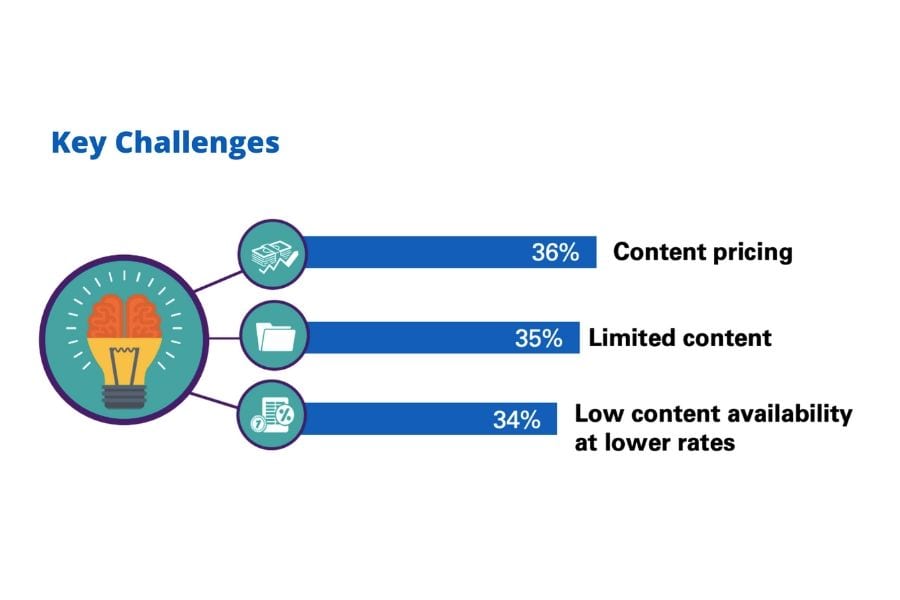 Key Challenges

36% Content pricing

35% Limited content

34% Low content availability at lower rates